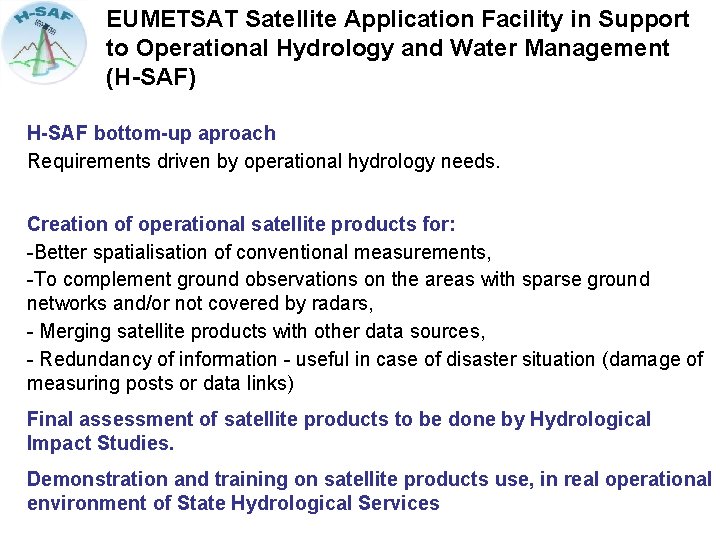 H-SAF

EUMETSAT Satellite Application Facility in Support to Operational Hydrology and Water Management (H-SAF)

H-SAF bottom-up aproach

Requirements driven by operational hydrology needs.

Creation of operational satellite products for:

-Better spatialisation of conventional measurements,

-To complement ground observations on the areas with sparse ground networks and/or not covered by radars,

- Merging satellite products with other data sources,

- Redundancy of information - useful in case of disaster situation (damage of measuring posts or data links)

Final assessment of satellite products to be done by Hydrological Impact Studies.

Demonstration and training on satellite products use, in real operational environment of State Hydrological Services